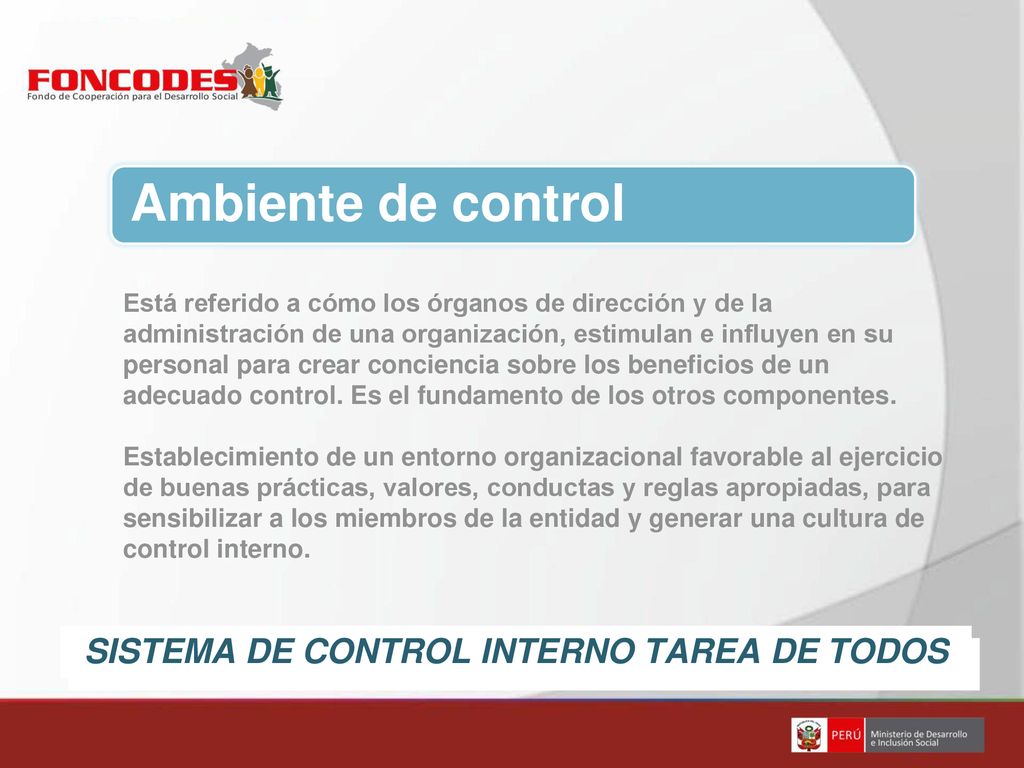 FONCODES
Fondo de Cooperación para el Desarrollo Social

Ambiente de control

Está referido a cómo los órganos de dirección y de la administración de una organización, estimulan e influyen en su personal para crear conciencia sobre los beneficios de un adecuado control. Es el fundamento de los otros componentes.

Establecimiento de un entorno organizacional favorable al ejercicio de buenas prácticas, valores, conductas y reglas apropiadas, para sensibilizar a los miembros de la entidad y generar una cultura de control interno.

SISTEMA DE CONTROL INTERNO TAREA DE TODOS

PERÚ Ministerio de Desarrollo e Inclusión Social